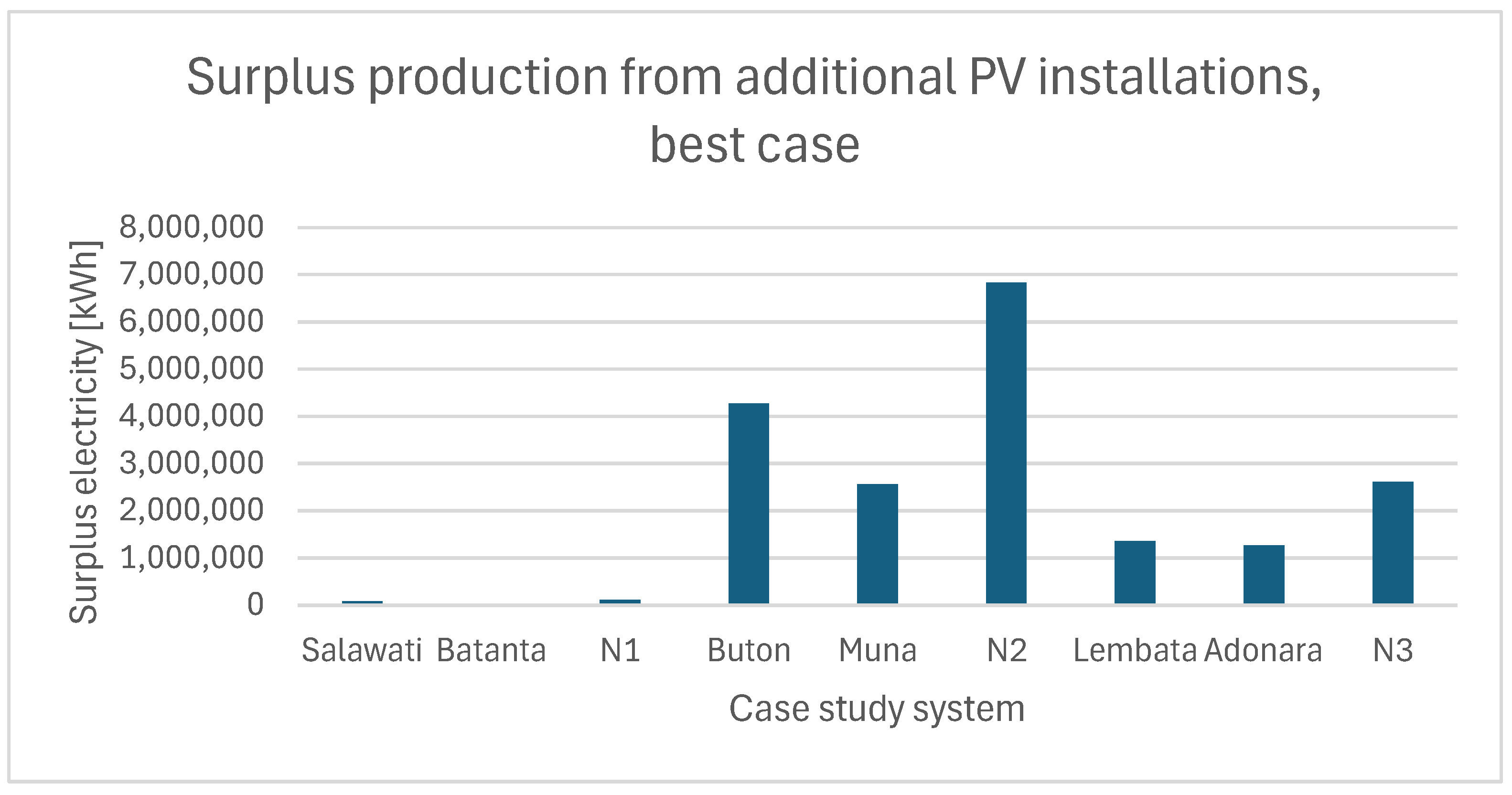 Surplus production from additional PV installations, best case

Surplus electricity [kWh]

8,000,000
7,000,000
6,000,000
5,000,000
4,000,000
3,000,000
2,000,000
1,000,000
0

Salawati Batanta N1 Buton Muna N2 Lembata Adonara N3

Case study system